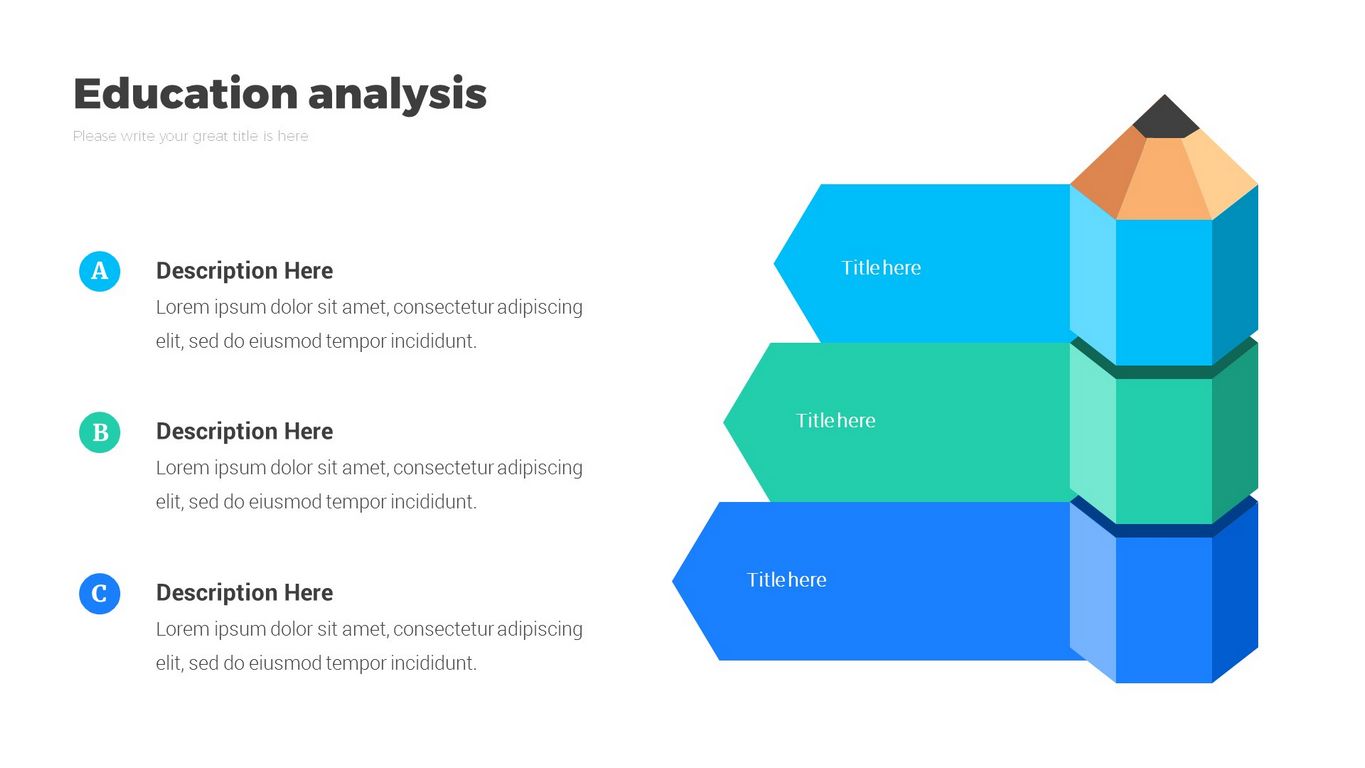 Education analysis

Please write your great title is here

A

Description Here

Lorem ipsum dolor sit amet, consectetur adipiscing elit, sed do eiusmod tempor incididunt.

B

Description Here

Lorem ipsum dolor sit amet, consectetur adipiscing elit, sed do eiusmod tempor incididunt.

C

Description Here

Lorem ipsum dolor sit amet, consectetur adipiscing elit, sed do eiusmod tempor incididunt.

Title here

Title here

Title here